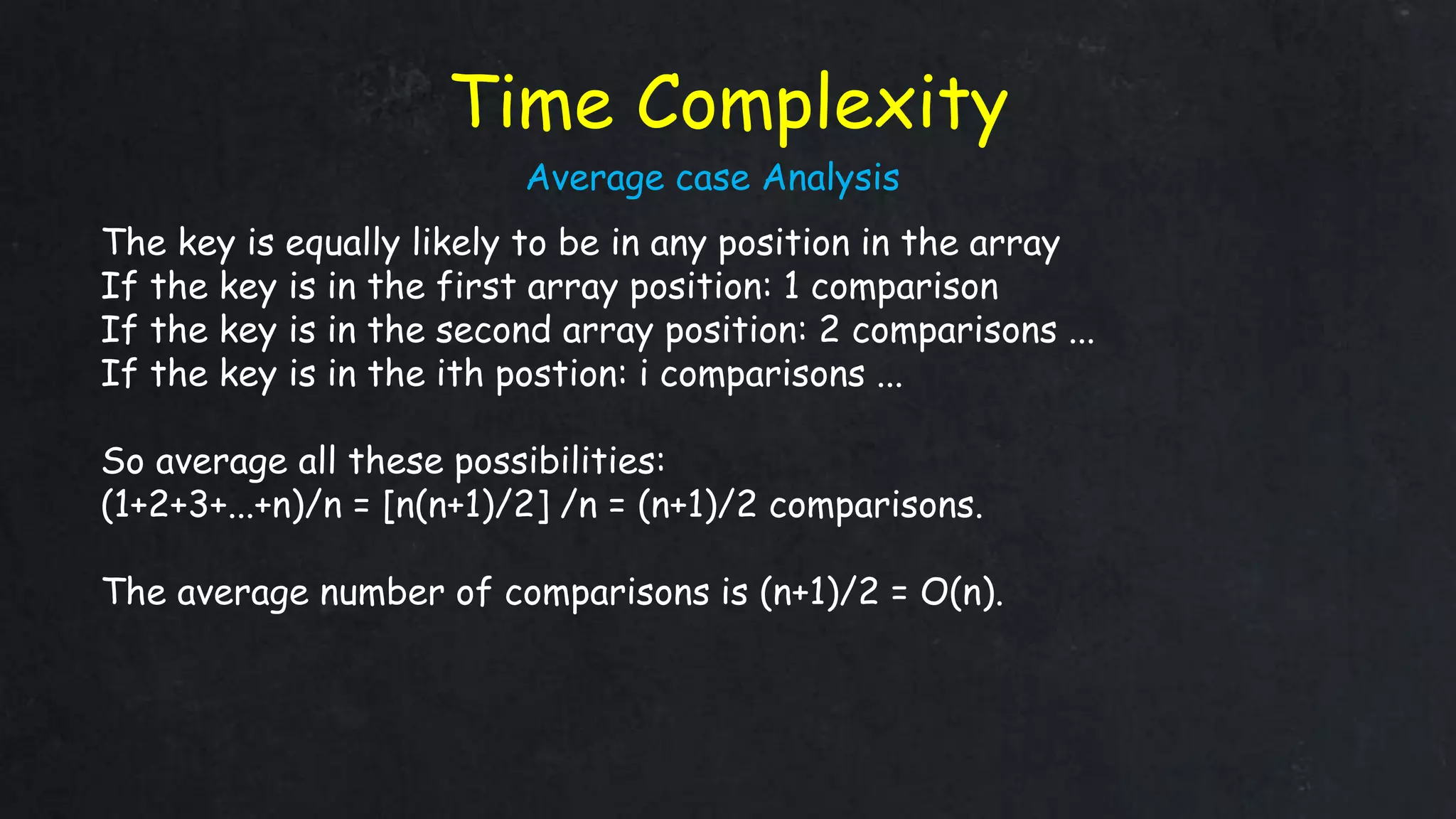 Time Complexity

Average case Analysis

The key is equally likely to be in any position in the array
If the key is in the first array position: 1 comparison
If the key is in the second array position: 2 comparisons ...
If the key is in the ith postion: i comparisons ...

So average all these possibilities:
$(1+2+3+...+n)/n = [n(n+1)/2] /n = (n+1)/2$ comparisons.

The average number of comparisons is $(n+1)/2 = O(n)$.